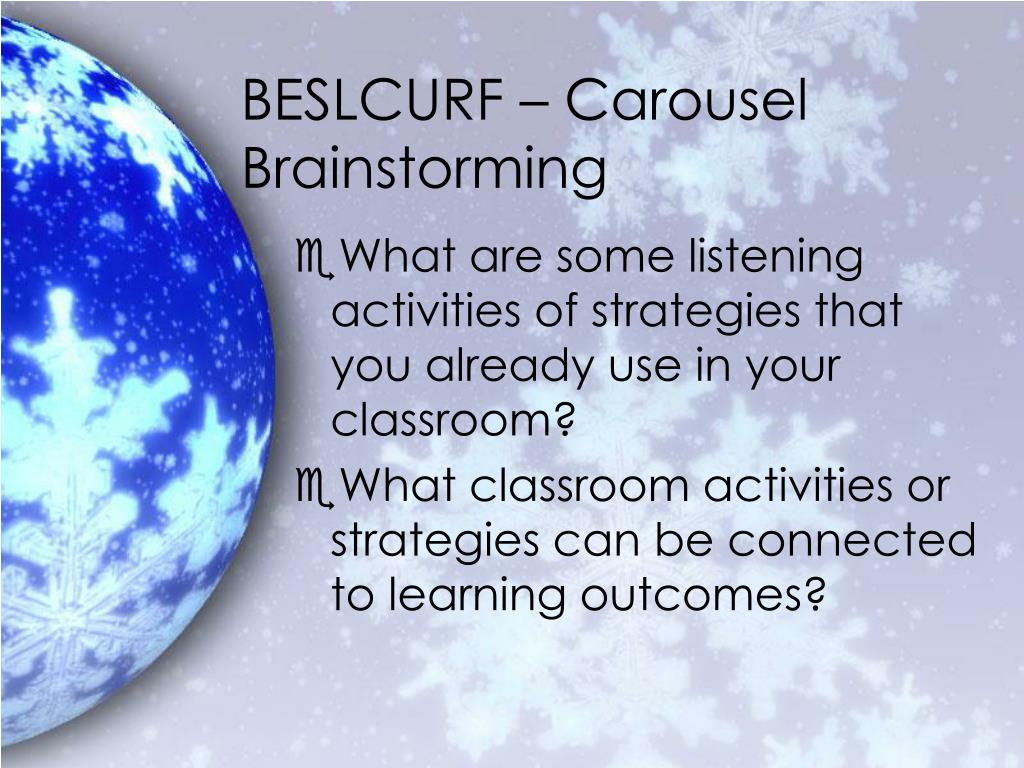 BESLCURF – Carousel Brainstorming

What are some listening activities of strategies that you already use in your classroom?

What classroom activities or strategies can be connected to learning outcomes?